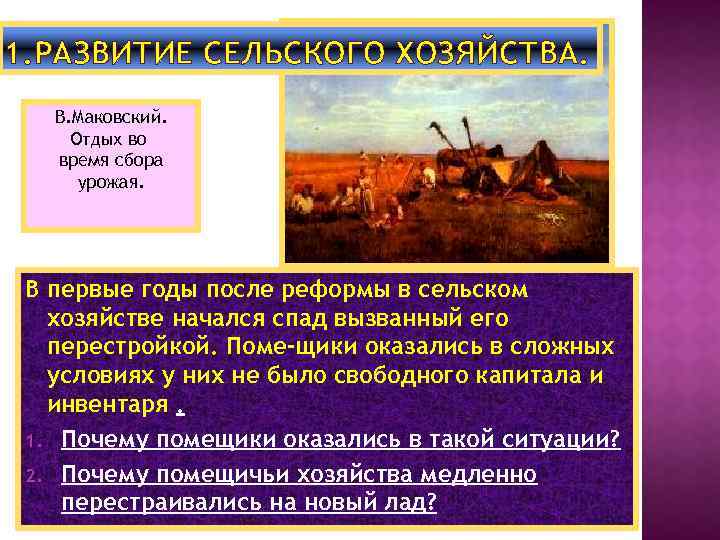 1.РАЗВИТИЕ СЕЛЬСКОГО ХОЗЯЙСТВА.

В.Маковский. Отдых во время сбора урожая.

В первые годы после реформы в сельском хозяйстве начался спад вызванный его перестройкой. Поме-щики оказались в сложных условиях у них не было свободного капитала и инвентаря .

1. Почему помещики оказались в такой ситуации?
2. Почему помещичьи хозяйства медленно перестраивались на новый лад?